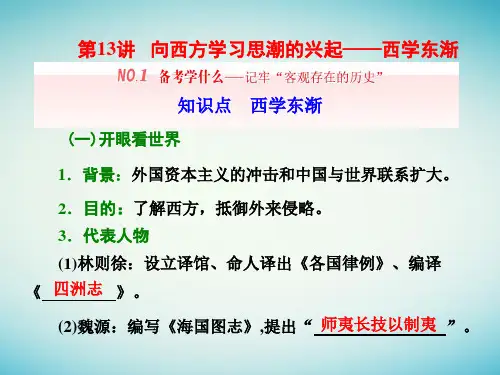 第13讲　向西方学习思潮的兴起——西学东渐

NO.1　备考学什么——记牢“客观存在的历史”

知识点　西学东渐

(一)开眼看世界

1．背景：外国资本主义的冲击和中国与世界联系扩大。

2．目的：了解西方，抵御外来侵略。

3．代表人物

(1)林则徐：设立译馆、命人译出《各国律例》、编译《四洲志》。

(2)魏源：编写《海国图志》,提出“师夷长技以制夷”。